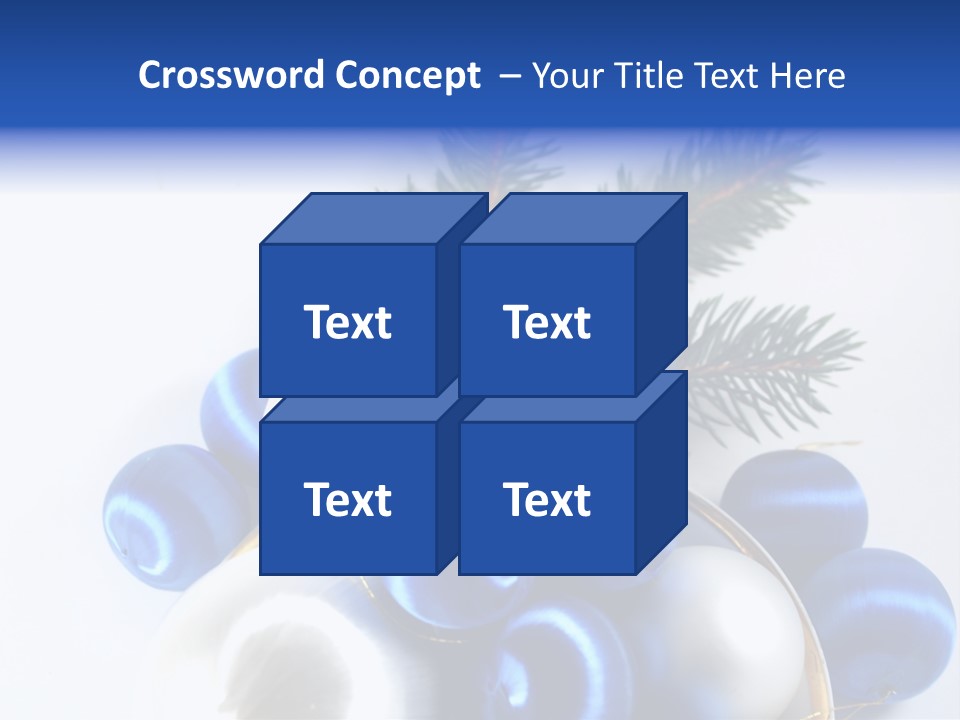 Crossword Concept – Your Title Text Here

Text

Text

Text

Text